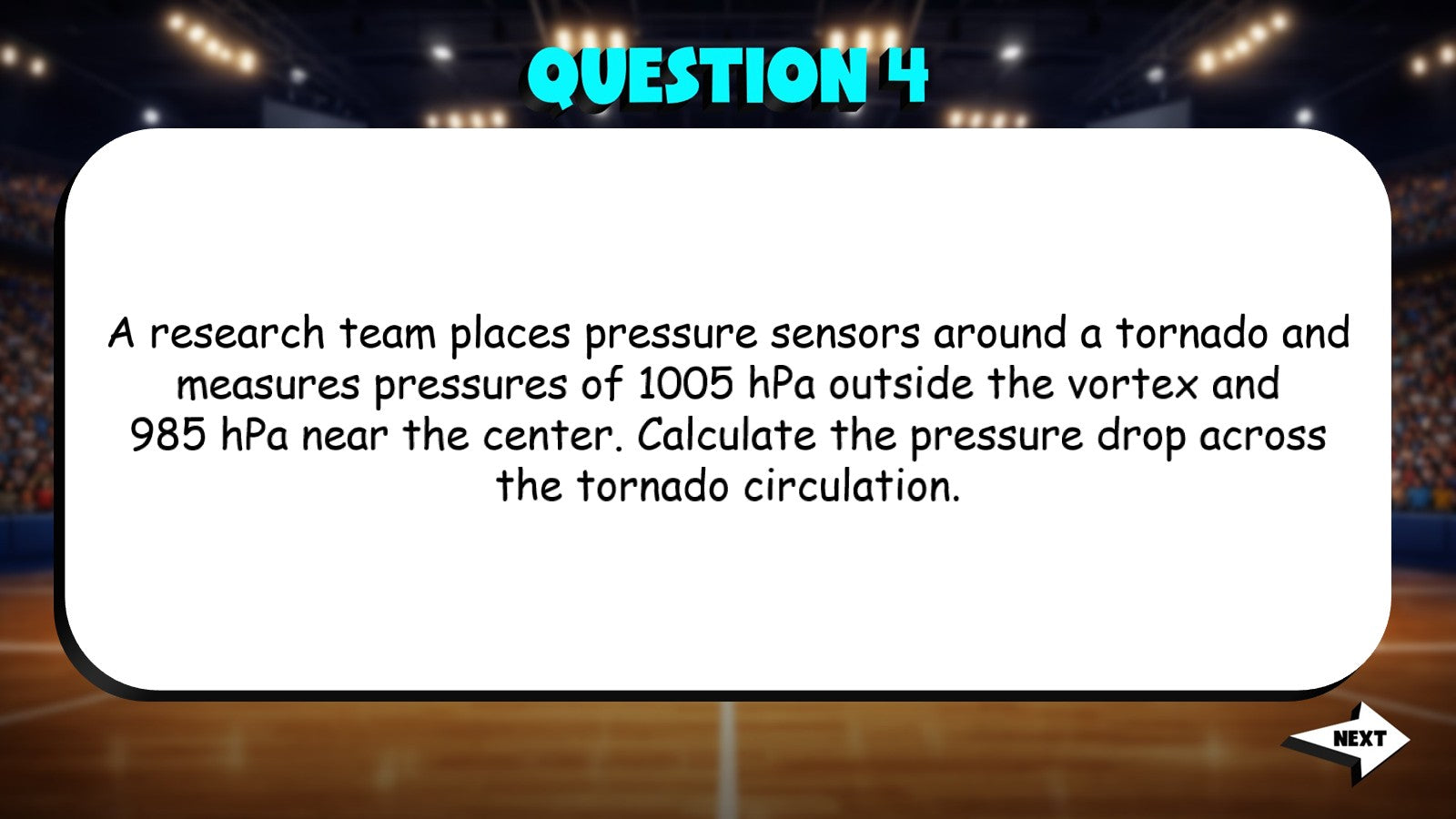 QUESTION 4

A research team places pressure sensors around a tornado and measures pressures of 1005 hPa outside the vortex and 985 hPa near the center. Calculate the pressure drop across the tornado circulation.

NEXT